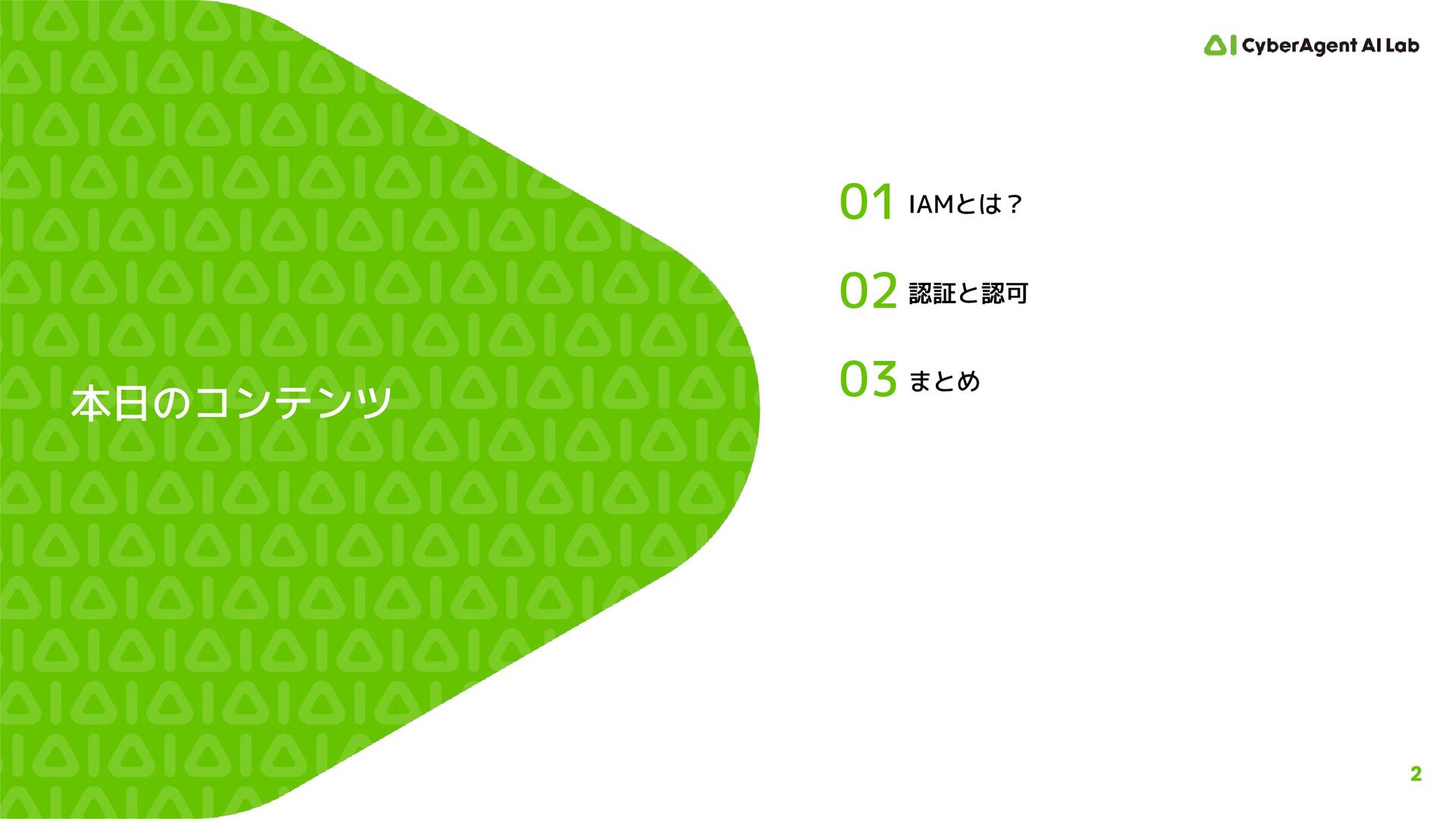 CyberAgent AI Lab

本日のコンテンツ

01 IAMとは？

02 認証と認可

03 まとめ

2